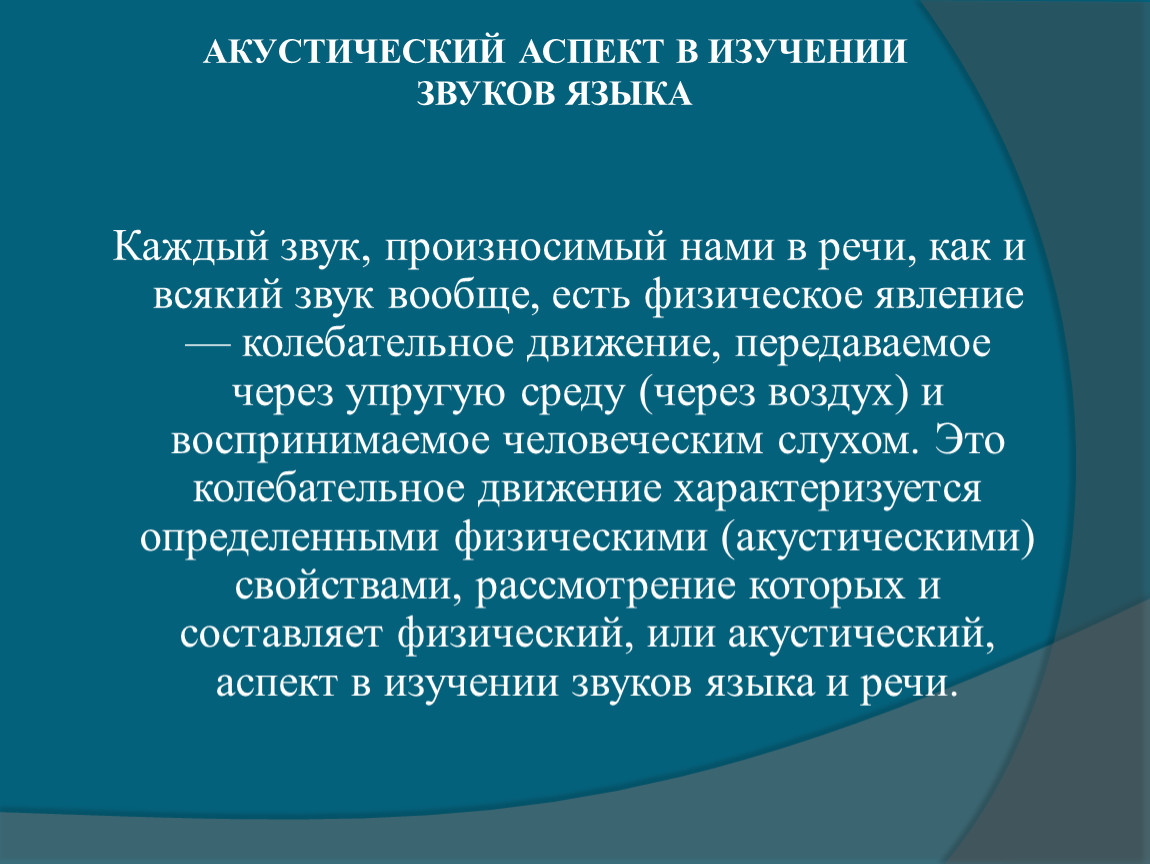 АКУСТИЧЕСКИЙ АСПЕКТ В ИЗУЧЕНИИ ЗВУКОВ ЯЗЫКА

Каждый звук, произносимый нами в речи, как и всякий звук вообще, есть физическое явление — колебательное движение, передаваемое через упругую среду (через воздух) и воспринимаемое человеческим слухом. Это колебательное движение характеризуется определенными физическими (акустическими) свойствами, рассмотрение которых и составляет физический, или акустический, аспект в изучении звуков языка и речи.